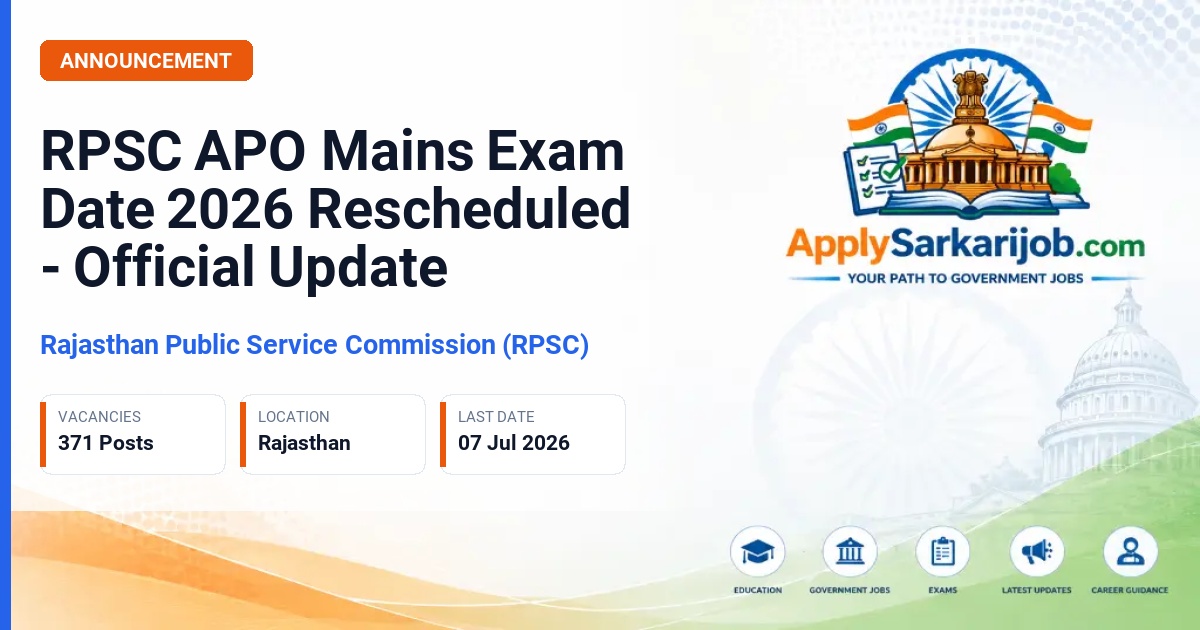 ANNOUNCEMENT

RPSC APO Mains Exam Date 2026 Rescheduled - Official Update

Rajasthan Public Service Commission (RPSC)

VACANCIES
371 Posts

LOCATION
Rajasthan

LAST DATE
07 Jul 2026

ApplySarkarijob.com
YOUR PATH TO GOVERNMENT JOBS

EDUCATION
GOVERNMENT JOBS
EXAMS
LATEST UPDATES
CAREER GUIDANCE